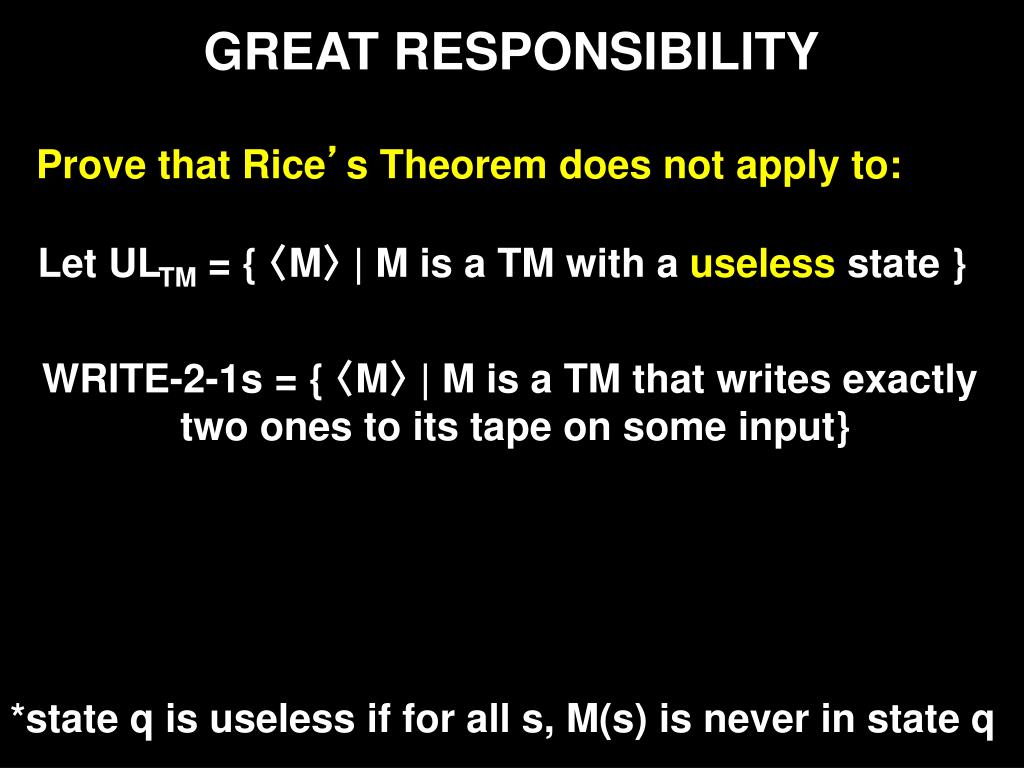 GREAT RESPONSIBILITY

Prove that Rice's Theorem does not apply to:

Let $UL_{TM}$ = { 〈M〉 | M is a TM with a useless state }

WRITE-2-1s = { 〈M〉 | M is a TM that writes exactly two ones to its tape on some input}

*state q is useless if for all s, M(s) is never in state q